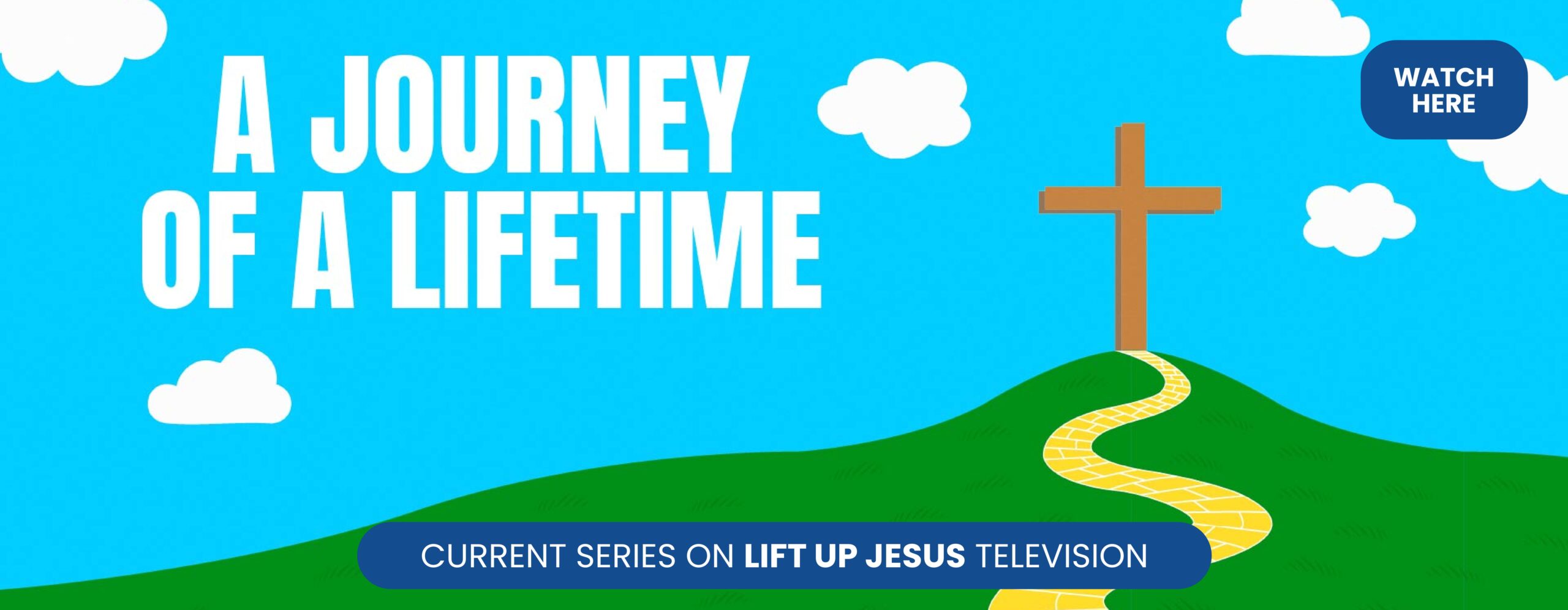 A JOURNEY OF A LIFETIME

WATCH HERE

CURRENT SERIES ON LIFT UP JESUS TELEVISION